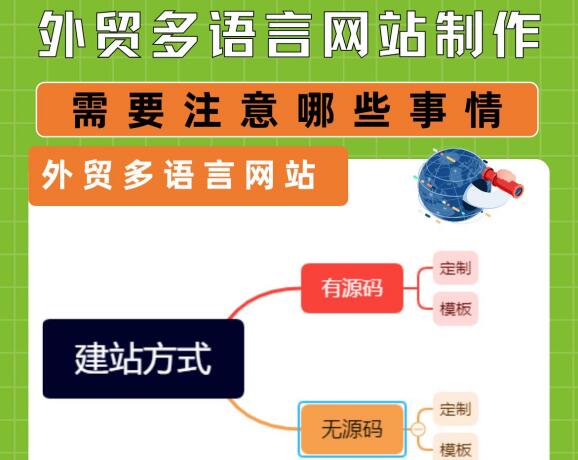 外贸多语言网站制作

需要注意哪些事情

外贸多语言网站

建站方式

有源码

定制

模板

无源码

定制

模板